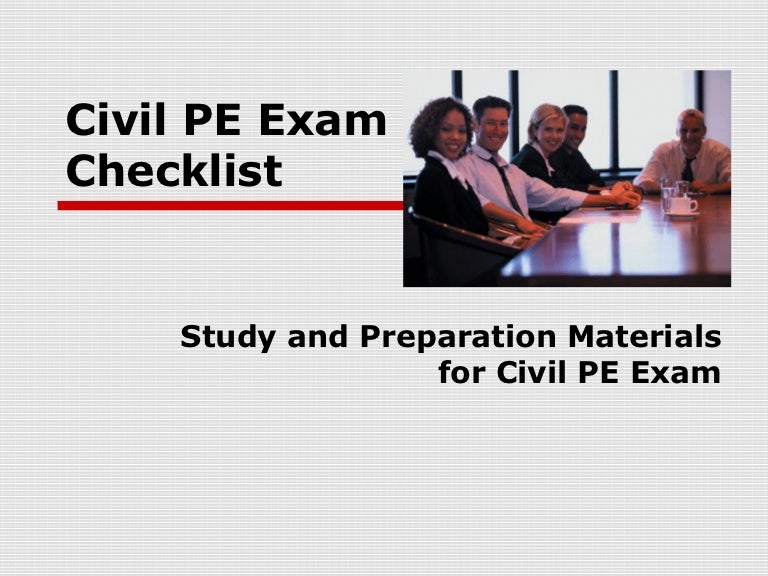 Civil PE Exam Checklist

Study and Preparation Materials for Civil PE Exam